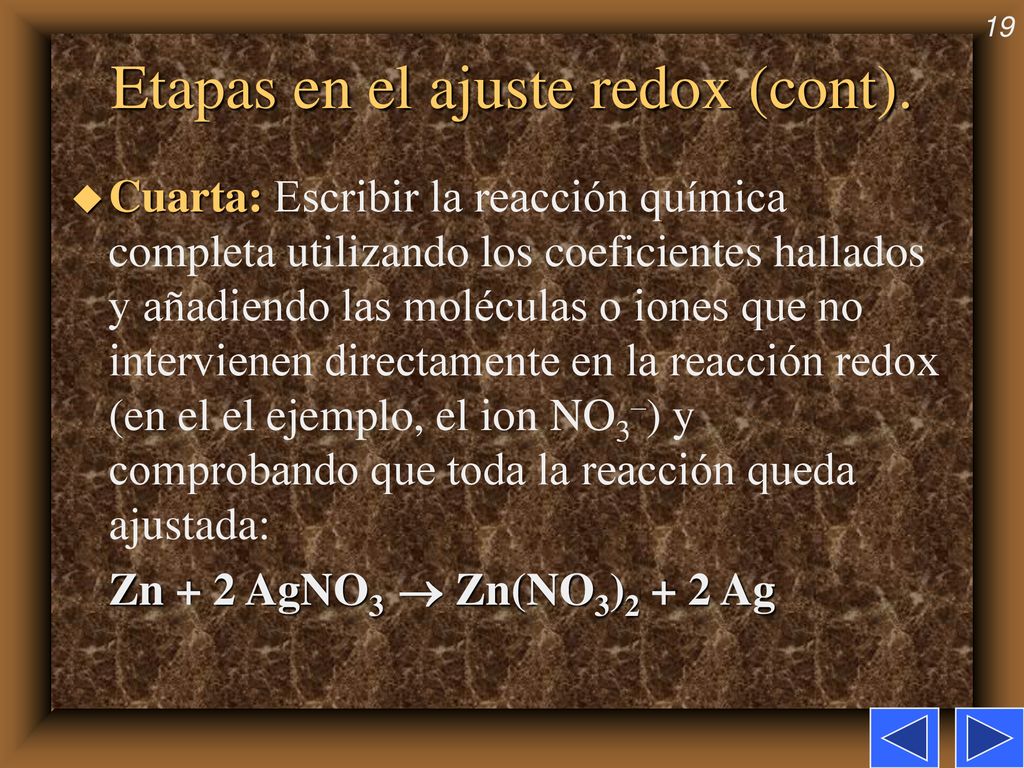 19

Etapas en el ajuste redox (cont).

Cuarta: Escribir la reacción química completa utilizando los coeficientes hallados y añadiendo las moléculas o iones que no intervienen directamente en la reacción redox (en el el ejemplo, el ion $NO_3^-$) y comprobando que toda la reacción queda ajustada:

$Zn + 2\ AgNO_3 \rightarrow Zn(NO_3)_2 + 2\ Ag$